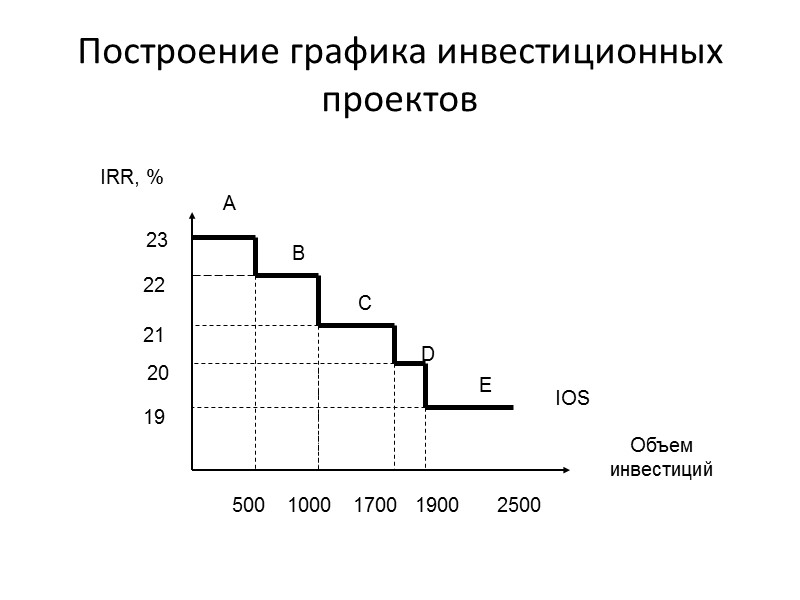 Построение графика инвестиционных проектов

IRR, %

A

23

B

22

C

21

D

20

E

IOS

19

Объем инвестиций

500 1000 1700 1900 2500